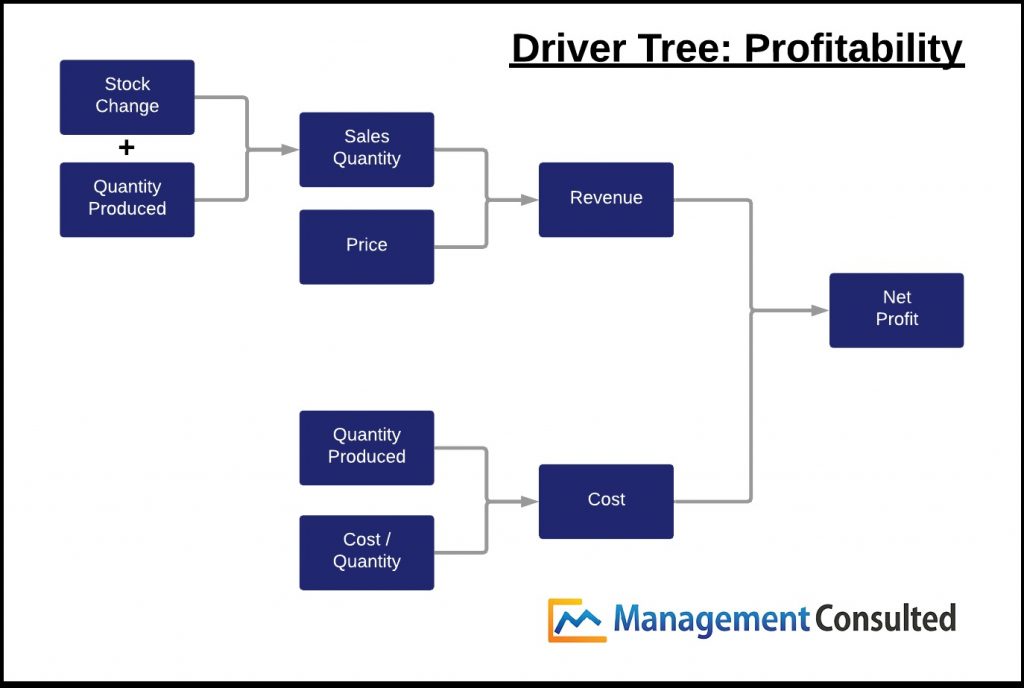 Driver Tree: Profitability

Stock Change

+

Quantity Produced

Sales Quantity

Price

Revenue

Net Profit

Quantity Produced

Cost / Quantity

Cost

Management Consulted